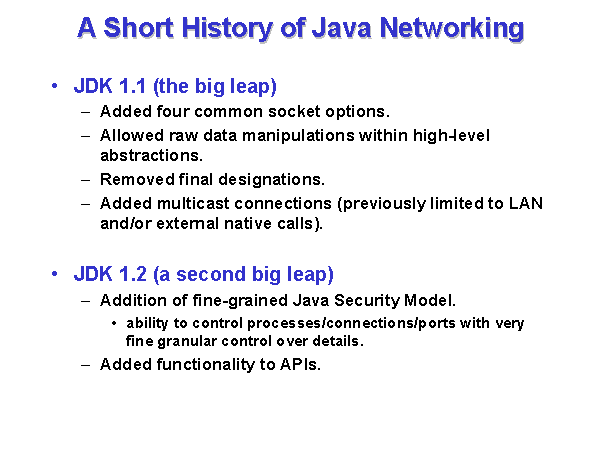 A Short History of Java Networking

• JDK 1.1 (the big leap)
– Added four common socket options.
– Allowed raw data manipulations within high-level abstractions.
– Removed final designations.
– Added multicast connections (previously limited to LAN and/or external native calls).

• JDK 1.2 (a second big leap)
– Addition of fine-grained Java Security Model.
• ability to control processes/connections/ports with very fine granular control over details.
– Added functionality to APIs.